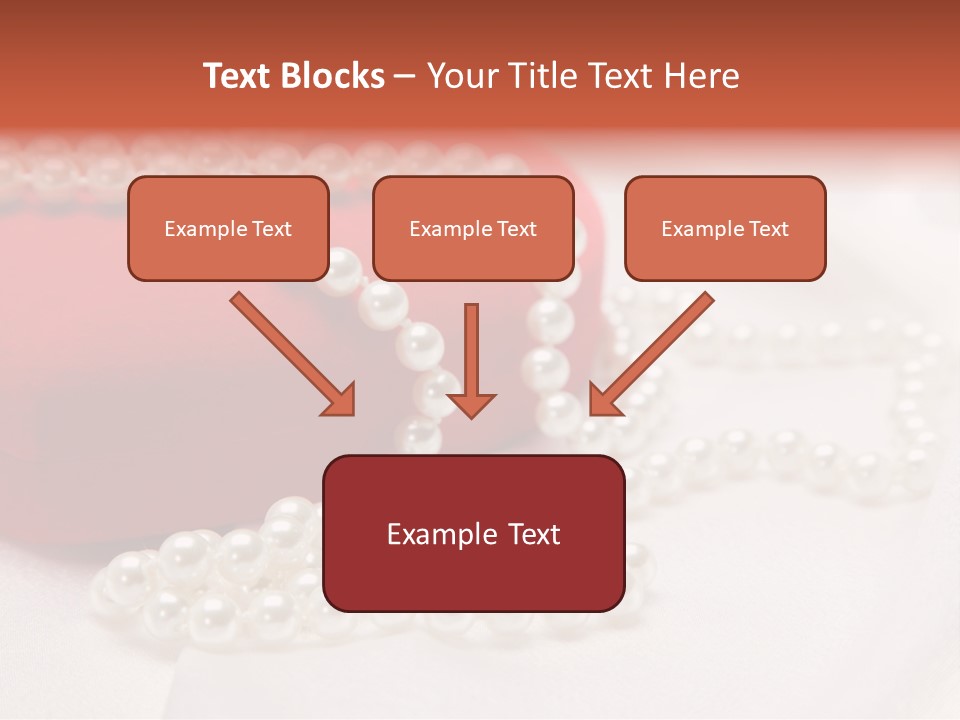 Text Blocks – Your Title Text Here

Example Text

Example Text

Example Text

Example Text